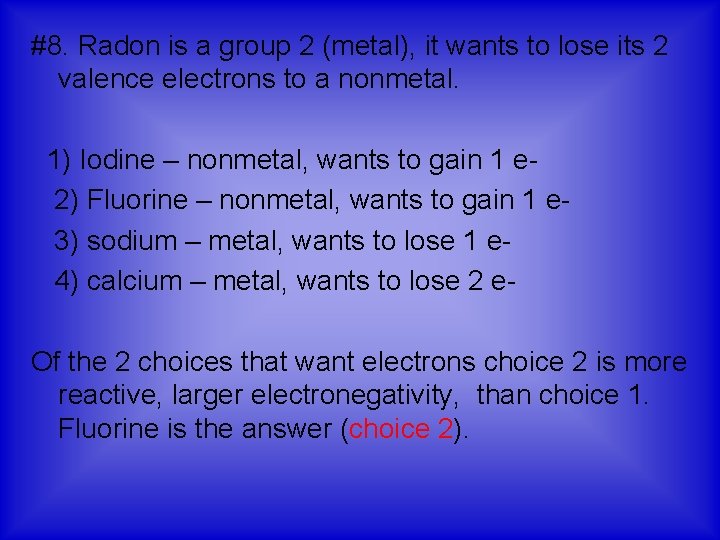 #8. Radon is a group 2 (metal), it wants to lose its 2 valence electrons to a nonmetal.

1) Iodine – nonmetal, wants to gain 1 e-
2) Fluorine – nonmetal, wants to gain 1 e-
3) sodium – metal, wants to lose 1 e-
4) calcium – metal, wants to lose 2 e-

Of the 2 choices that want electrons choice 2 is more reactive, larger electronegativity, than choice 1. Fluorine is the answer (choice 2).